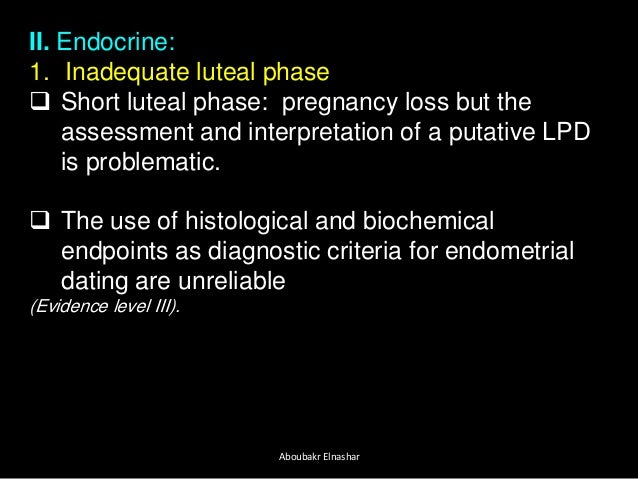 II. Endocrine:
1. Inadequate luteal phase
❑ Short luteal phase: pregnancy loss but the assessment and interpretation of a putative LPD is problematic.

❑ The use of histological and biochemical endpoints as diagnostic criteria for endometrial dating are unreliable
(Evidence level III).

Aboubakr Elnashar